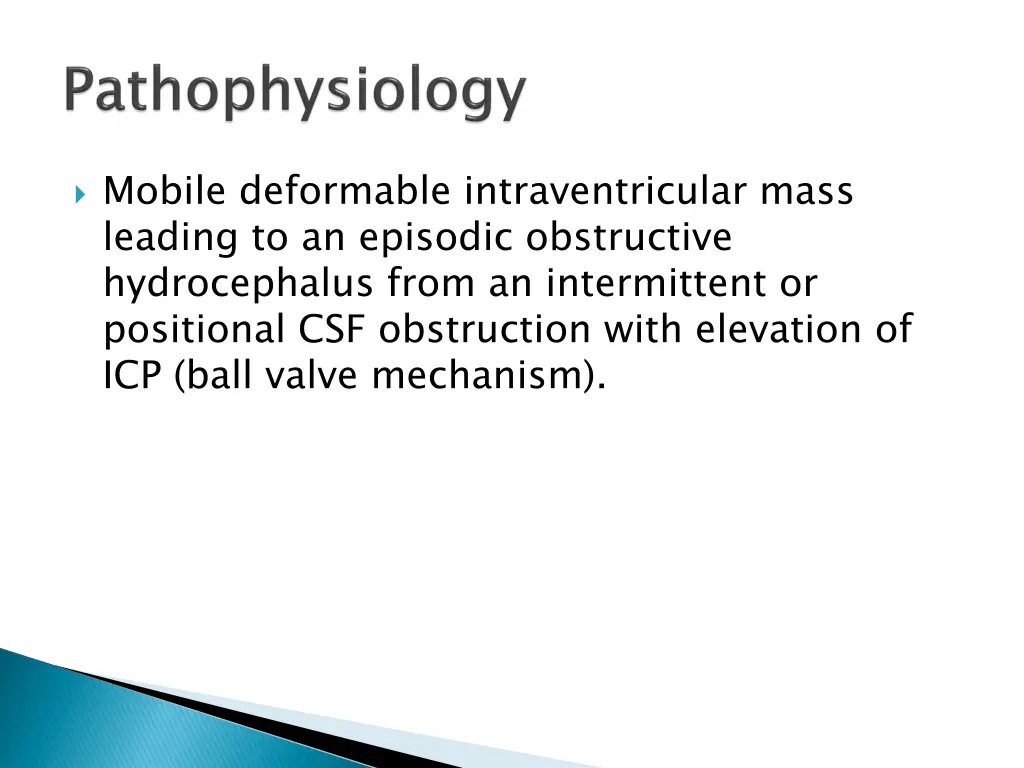 Pathophysiology

Mobile deformable intraventricular mass leading to an episodic obstructive hydrocephalus from an intermittent or positional CSF obstruction with elevation of ICP (ball valve mechanism).